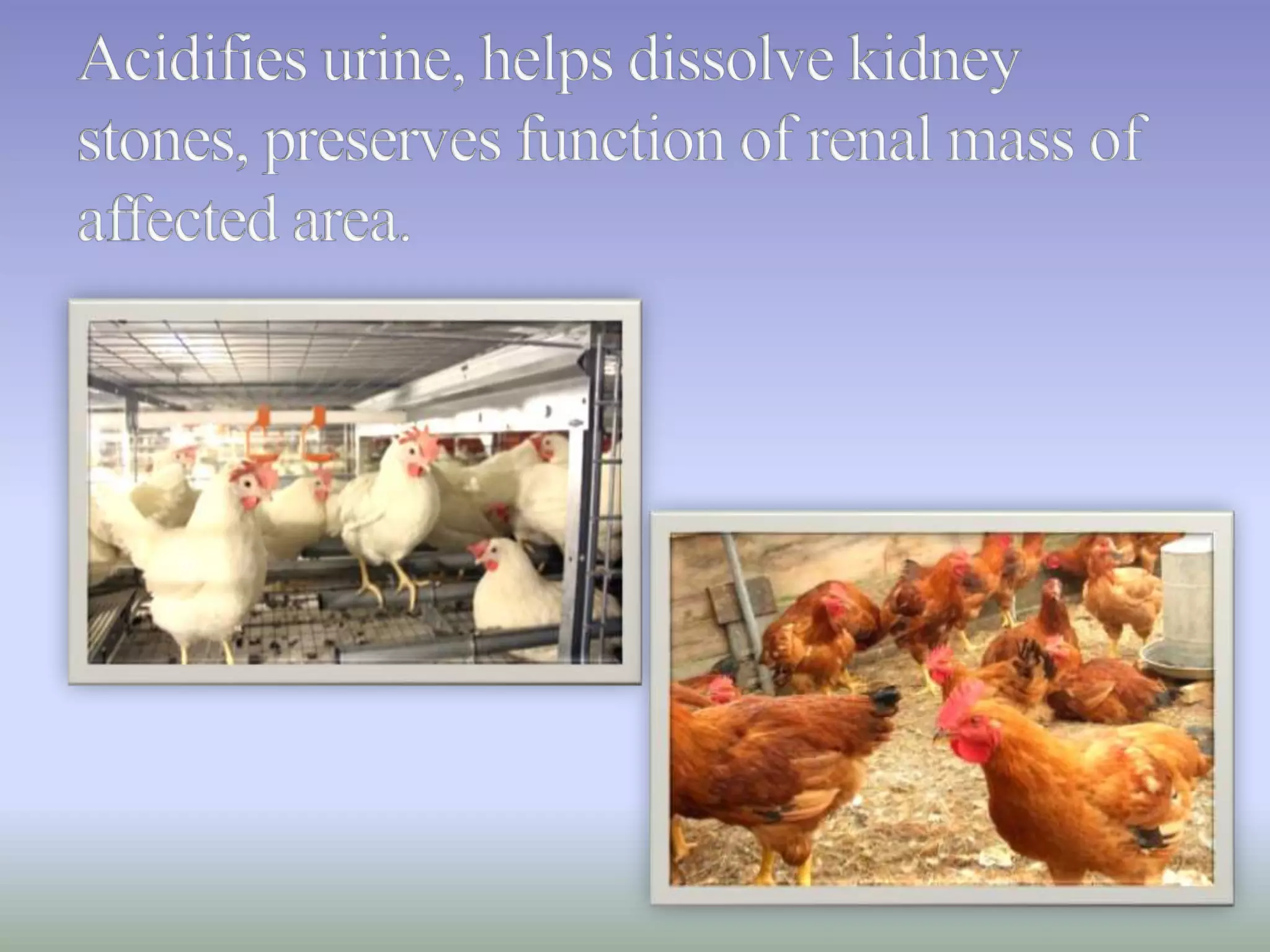 Acidifies urine, helps dissolve kidney stones, preserves function of renal mass of affected area.